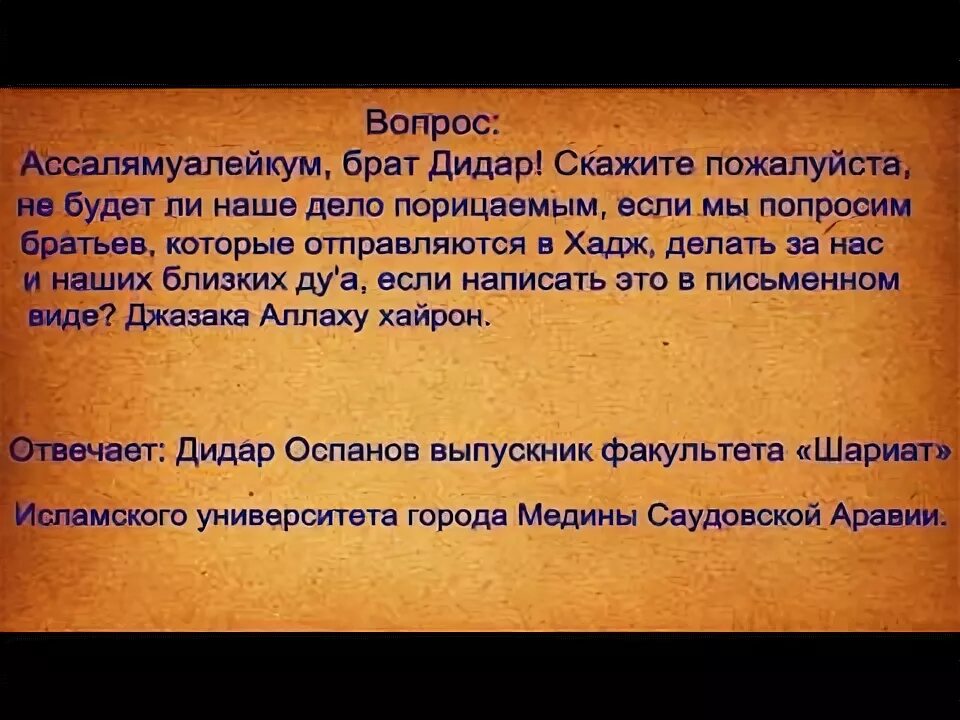 Вопрос:
Ассалямуалейкум, брат Дидар! Скажите пожалуйста, не будет ли наше дело порицаемым, если мы попросим братьев, которые отправляются в Хадж, делать за нас и наших близких ду'а, если написать это в письменном виде? Джазака Аллаху хайрон.

Отвечает: Дидар Оспанов выпускник факультета «Шариат»

Исламского университета города Медины Саудовской Аравии.